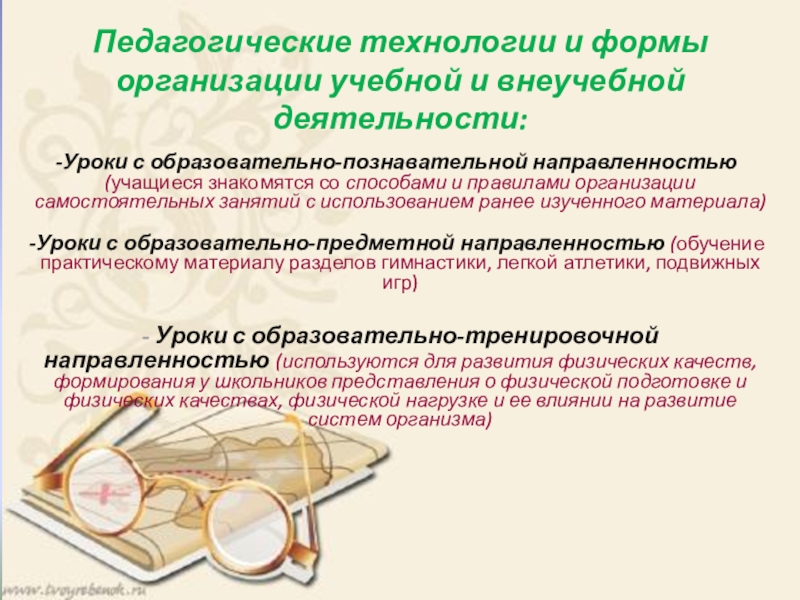 Педагогические технологии и формы организации учебной и внеучебной деятельности:

-Уроки с образовательно-познавательной направленностью (учащиеся знакомятся со способами и правилами организации самостоятельных занятий с использованием ранее изученного материала)

-Уроки с образовательно-предметной направленностью (обучение практическому материалу разделов гимнастики, легкой атлетики, подвижных игр)

- Уроки с образовательно-тренировочной направленностью (используются для развития физических качеств, формирования у школьников представления о физической подготовке и физических качествах, физической нагрузке и ее влиянии на развитие систем организма)

www.tvoyrebenok.ru